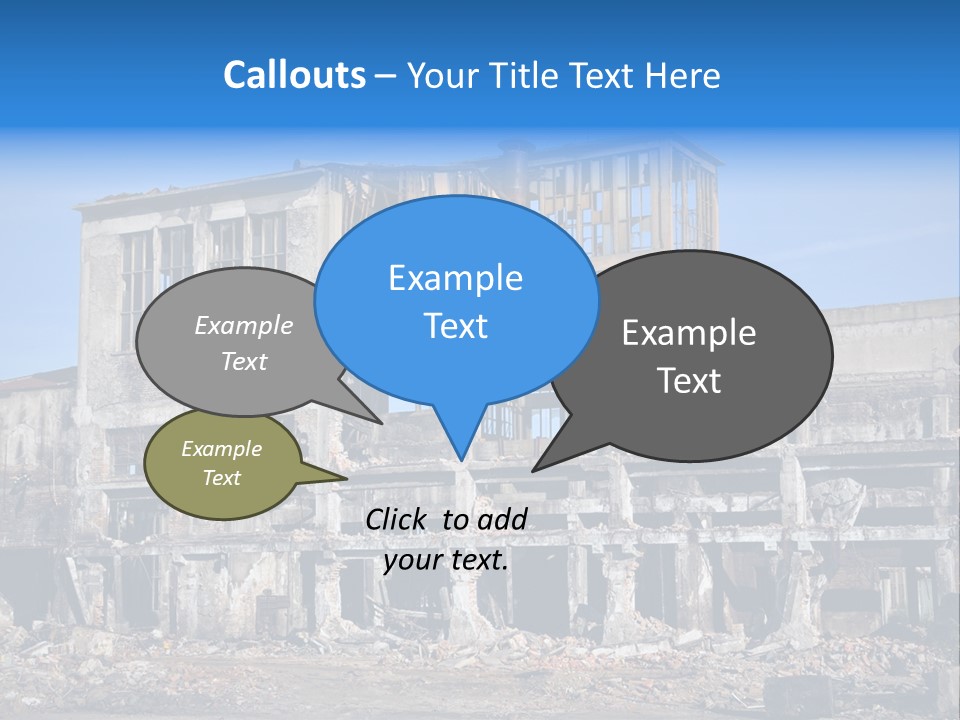 Callouts – Your Title Text Here

Example Text

Example Text

Example Text

Example Text

Click to add your text.